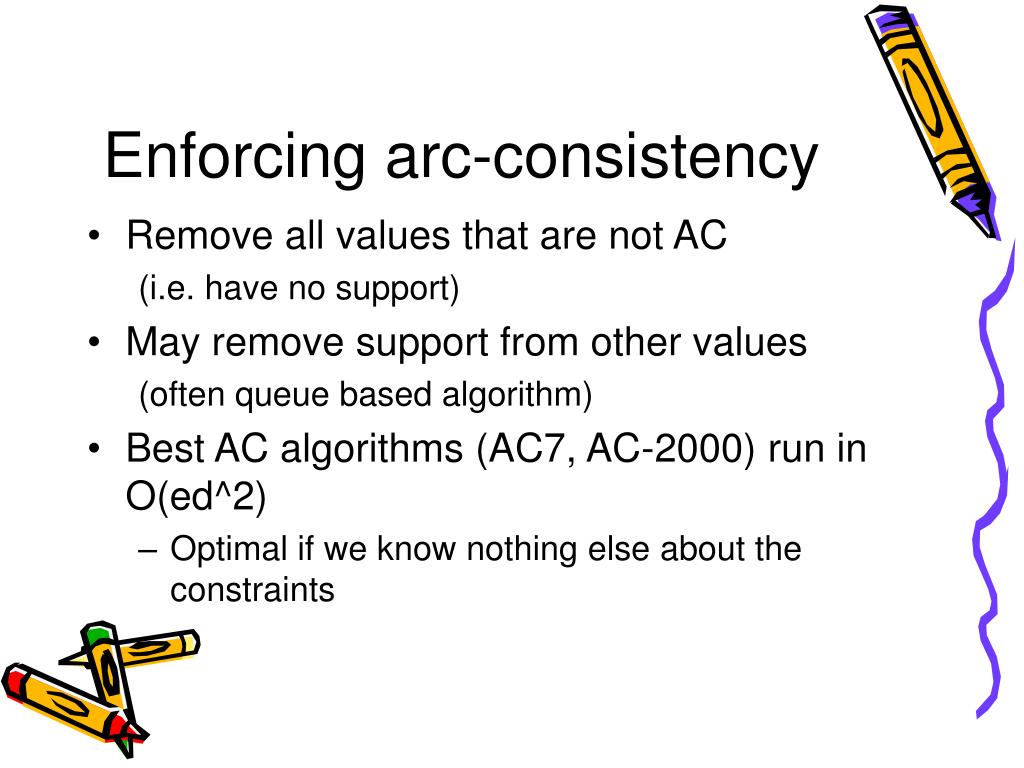 Enforcing arc-consistency

• Remove all values that are not AC
(i.e. have no support)
• May remove support from other values
(often queue based algorithm)
• Best AC algorithms (AC7, AC-2000) run in O(ed^2)
– Optimal if we know nothing else about the constraints